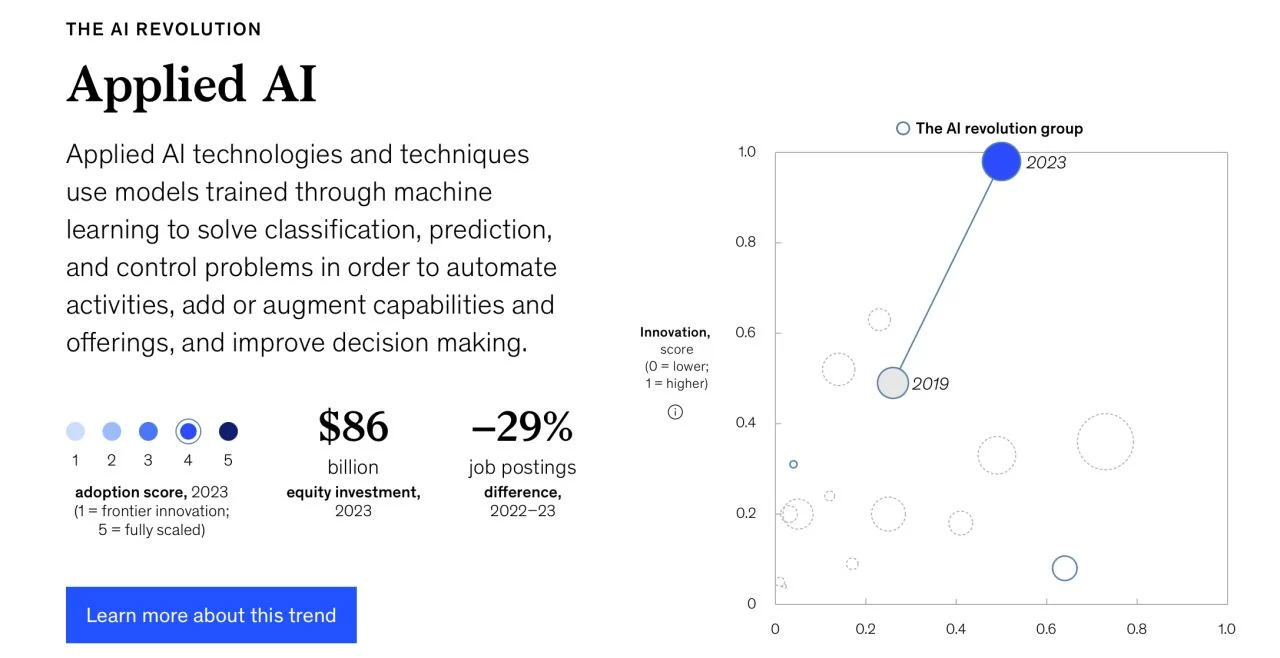 THE AI REVOLUTION

Applied AI

Applied AI technologies and techniques use models trained through machine learning to solve classification, prediction, and control problems in order to automate activities, add or augment capabilities and offerings, and improve decision making.

1 2 3 4 5

adoption score, 2023 (1 = frontier innovation; 5 = fully scaled)

$86 billion
equity investment, 2023

–29% job postings
difference, 2022–23

Learn more about this trend

The AI revolution group

Innovation, score (0 = lower; 1 = higher)

1.0
0.8
0.6
0.4
0.2
0

2023
2019

0 0.2 0.4 0.6 0.8 1.0